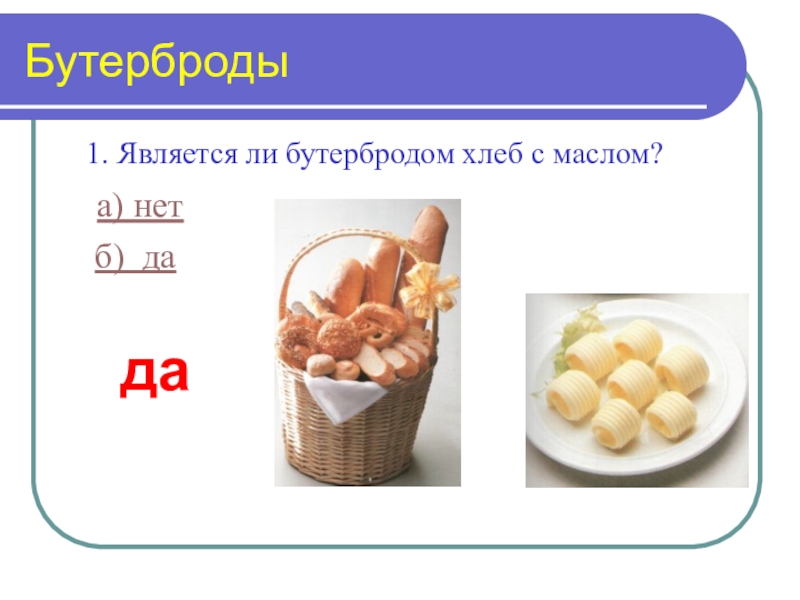 Бутерброды

1. Является ли бутербродом хлеб с маслом?

а) нет

б) да

да